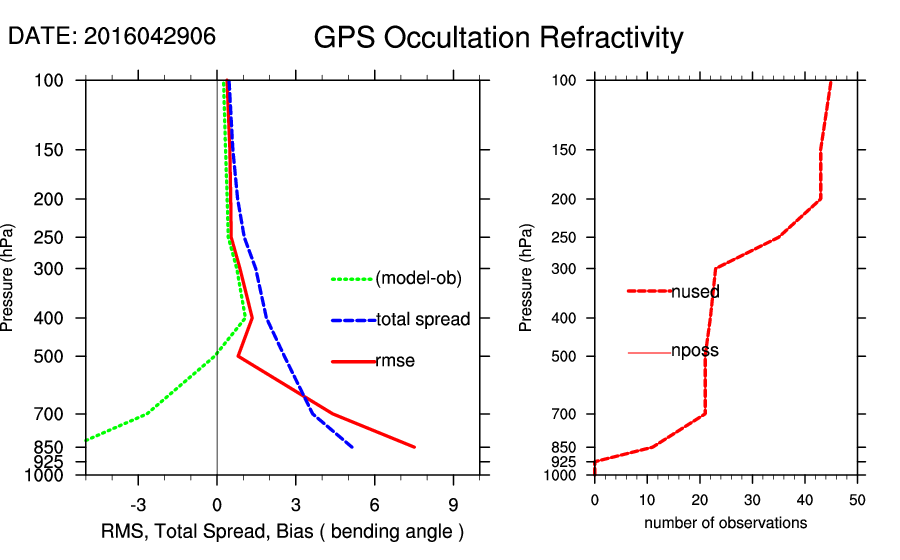 DATE: 2016042906

GPS Occultation Refractivity

Pressure (hPa)

100
150
200
250
300
400
500
700
850
925
1000

(model-ob)
total spread
rmse

-3
0
3
6
9

RMS, Total Spread, Bias ( bending angle )

Pressure (hPa)

100
150
200
250
300
400
500
700
850
925
1000

nused
nposs

0
10
20
30
40
50

number of observations